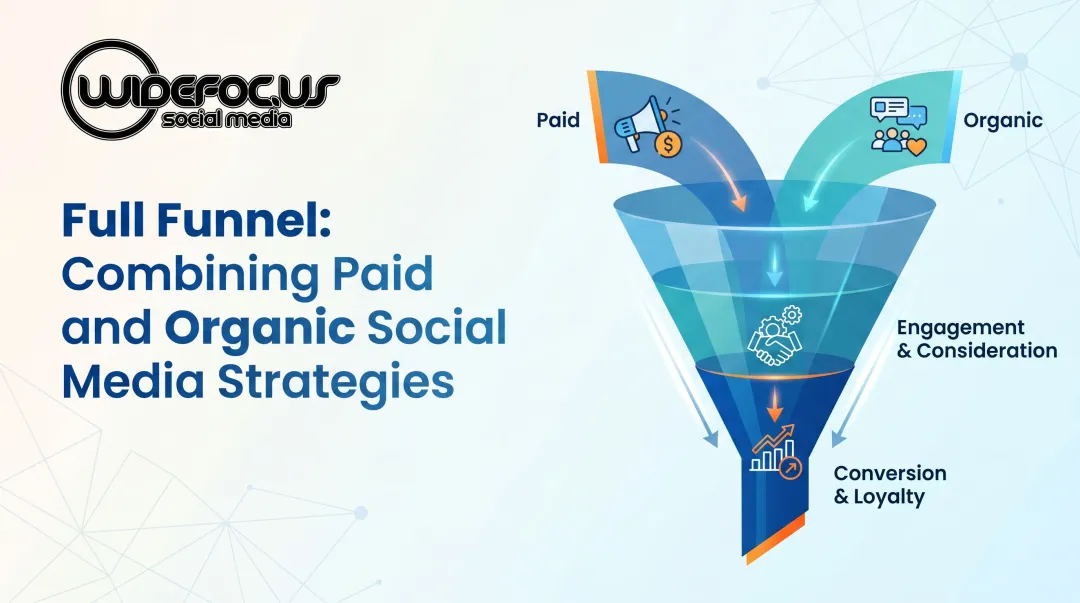 WIDEFOCUS
social media

Full Funnel: Combining Paid and Organic Social Media Strategies

Paid

Organic

Engagement & Consideration

Conversion & Loyalty